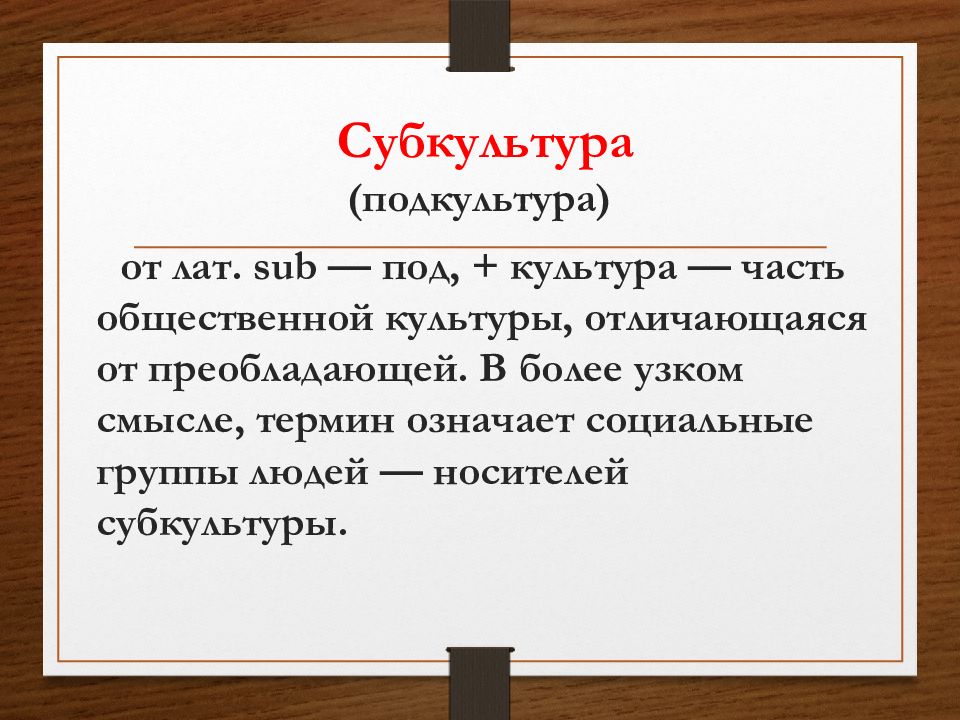 Субкультура
(подкультура)

от лат. sub — под, + культура — часть общественной культуры, отличающаяся от преобладающей. В более узком смысле, термин означает социальные группы людей — носителей субкультуры.